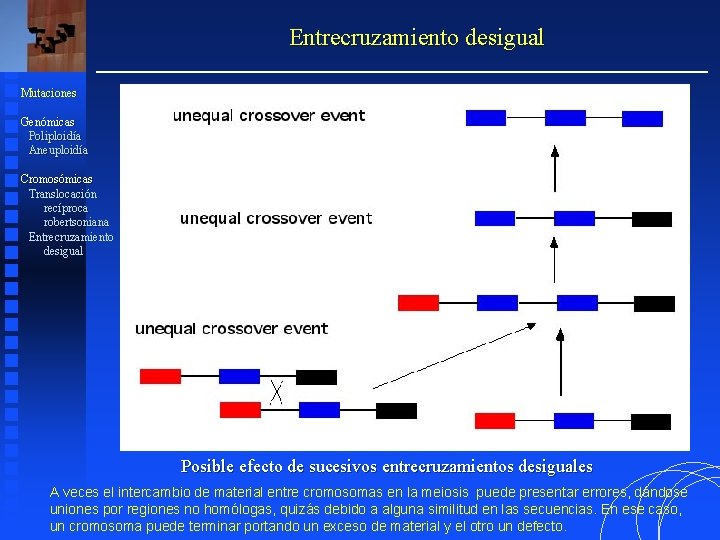 Entrecruzamiento desigual

Mutaciones

Genómicas
Poliploidía
Aneuploidía

Cromosómicas
Translocación
recíproca
robertsoniana
Entrecruzamiento
desigual

unequal crossover event

unequal crossover event

unequal crossover event

Posible efecto de sucesivos entrecruzamientos desiguales

A veces el intercambio de material entre cromosomas en la meiosis puede presentar errores, dándose uniones por regiones no homólogas, quizás debido a alguna similitud en las secuencias. En ese caso, un cromosoma puede terminar portando un exceso de material y el otro un defecto.